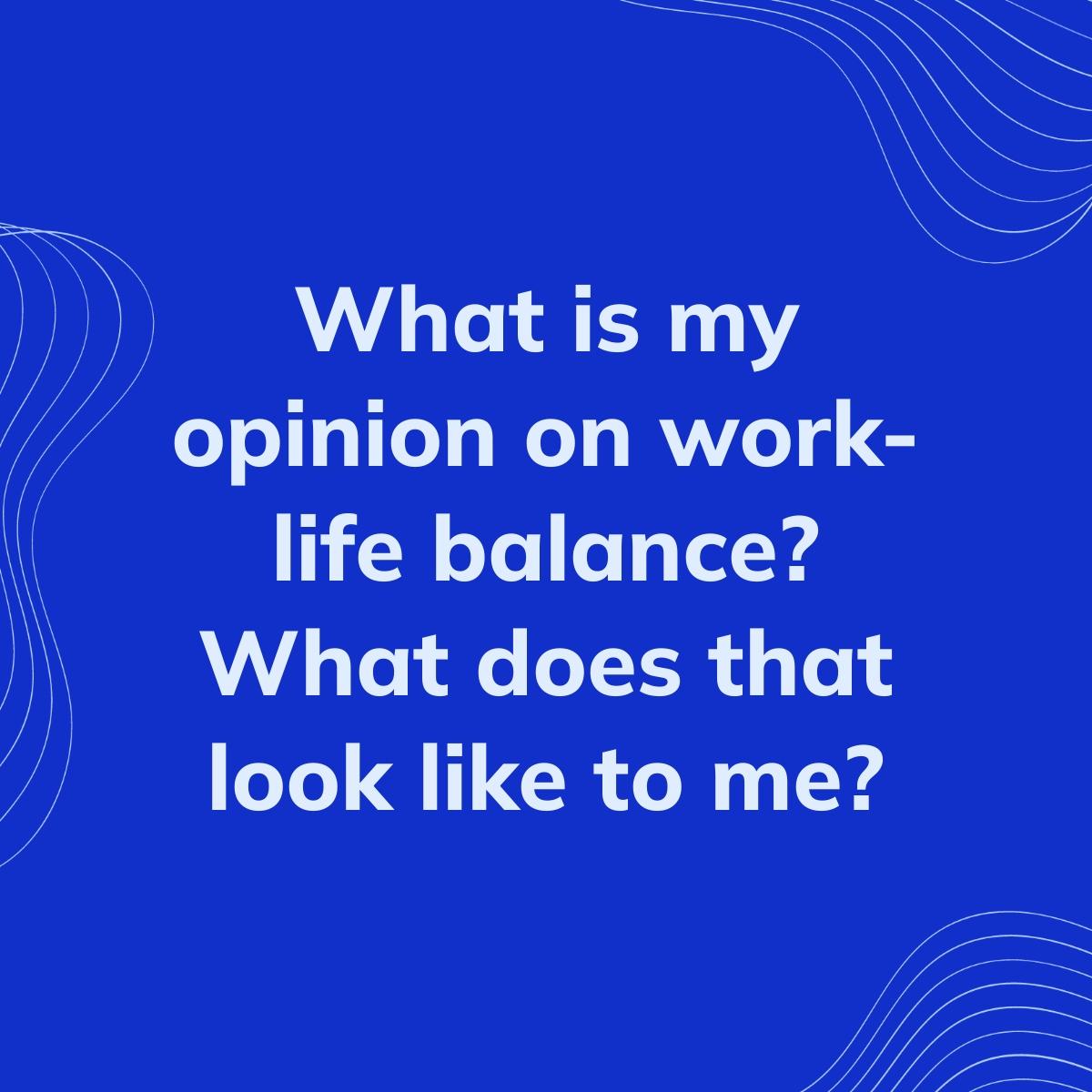 What is my opinion on work-life balance? What does that look like to me?